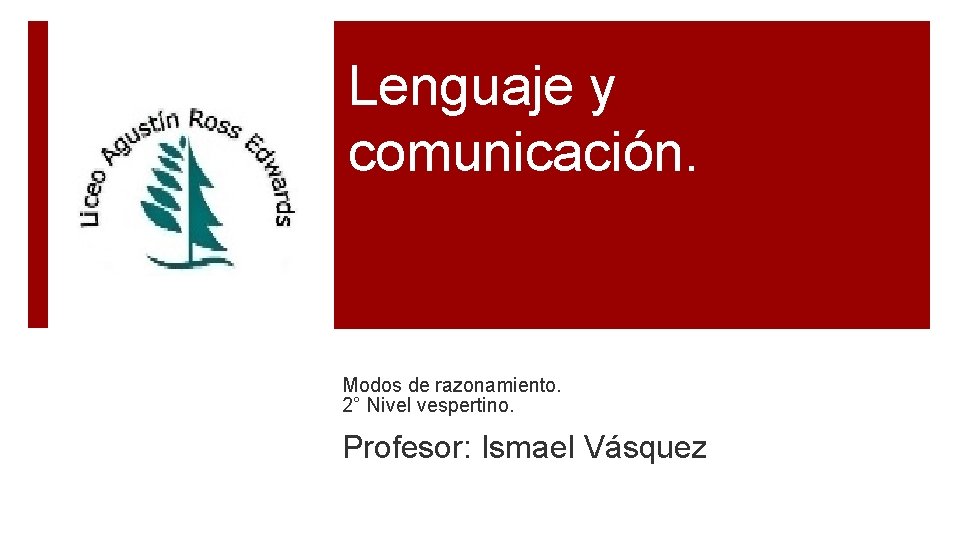 Liceo Agustín Ross Edwards

Lenguaje y comunicación.

Modos de razonamiento.
2° Nivel vespertino.

Profesor: Ismael Vásquez